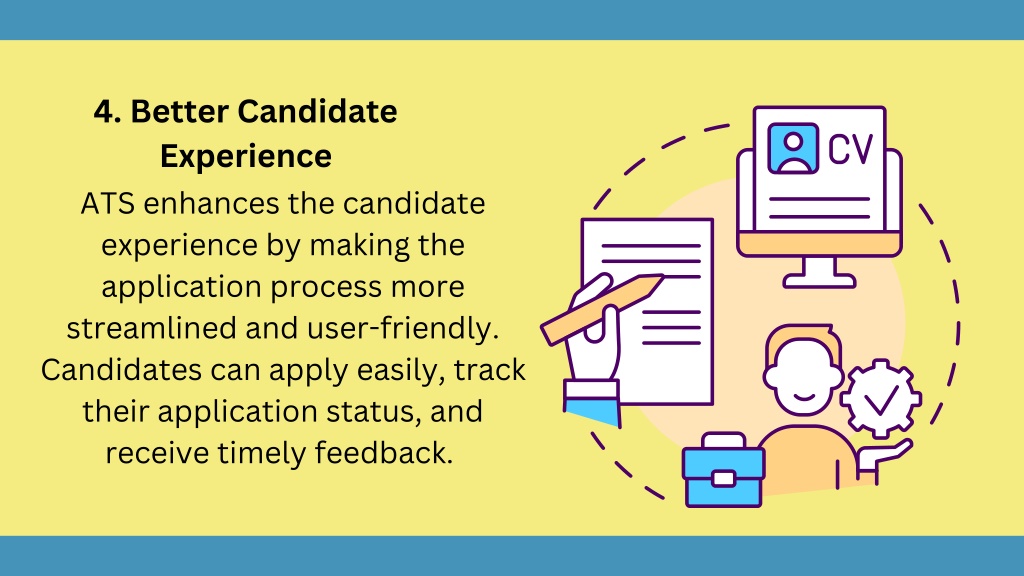 4. Better Candidate Experience

ATS enhances the candidate experience by making the application process more streamlined and user-friendly. Candidates can apply easily, track their application status, and receive timely feedback.

CV